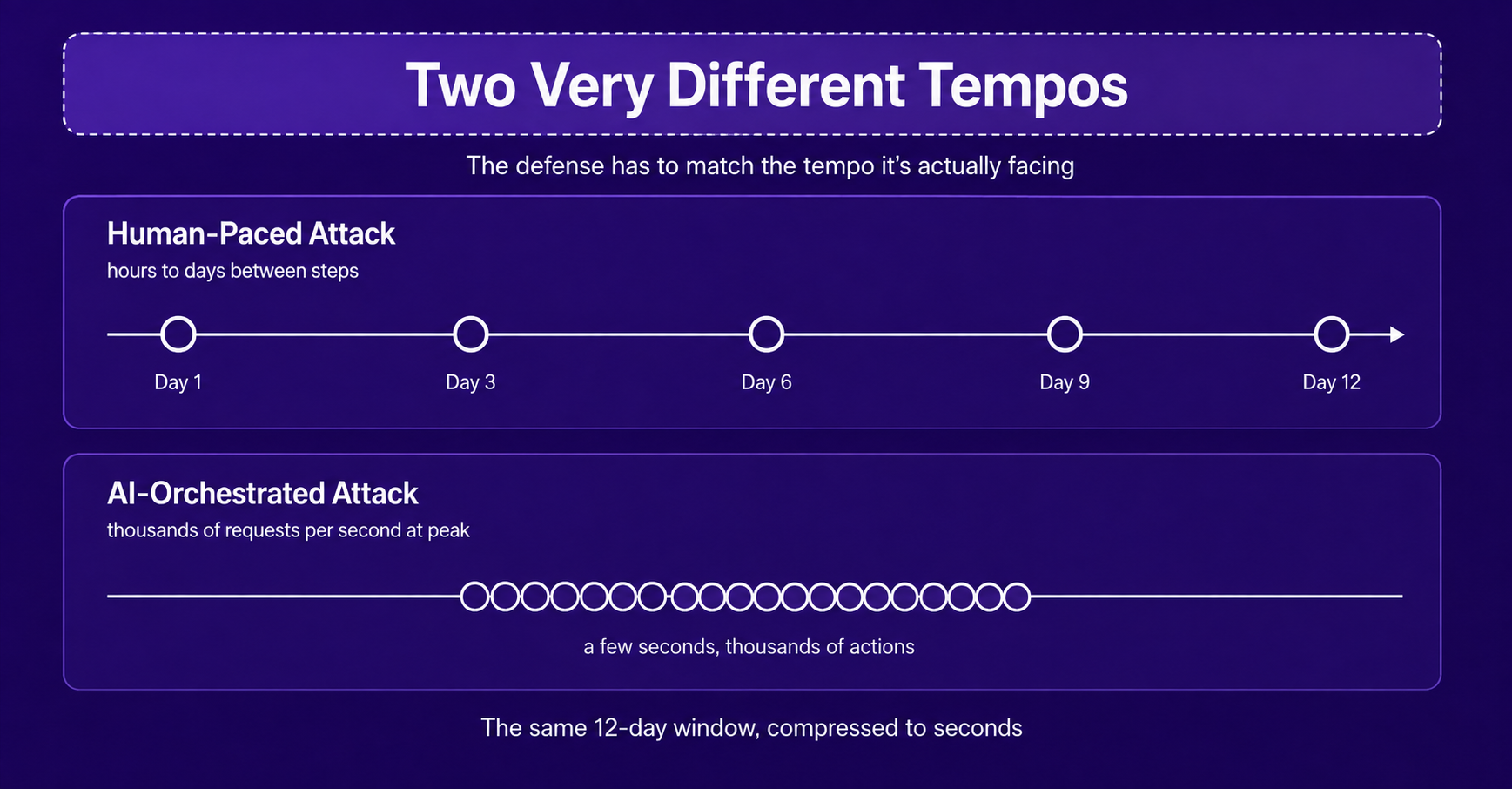 Two Very Different Tempos

The defense has to match the tempo it's actually facing

Human-Paced Attack

hours to days between steps

Day 1
Day 3
Day 6
Day 9
Day 12

AI-Orchestrated Attack

thousands of requests per second at peak

a few seconds, thousands of actions

The same 12-day window, compressed to seconds